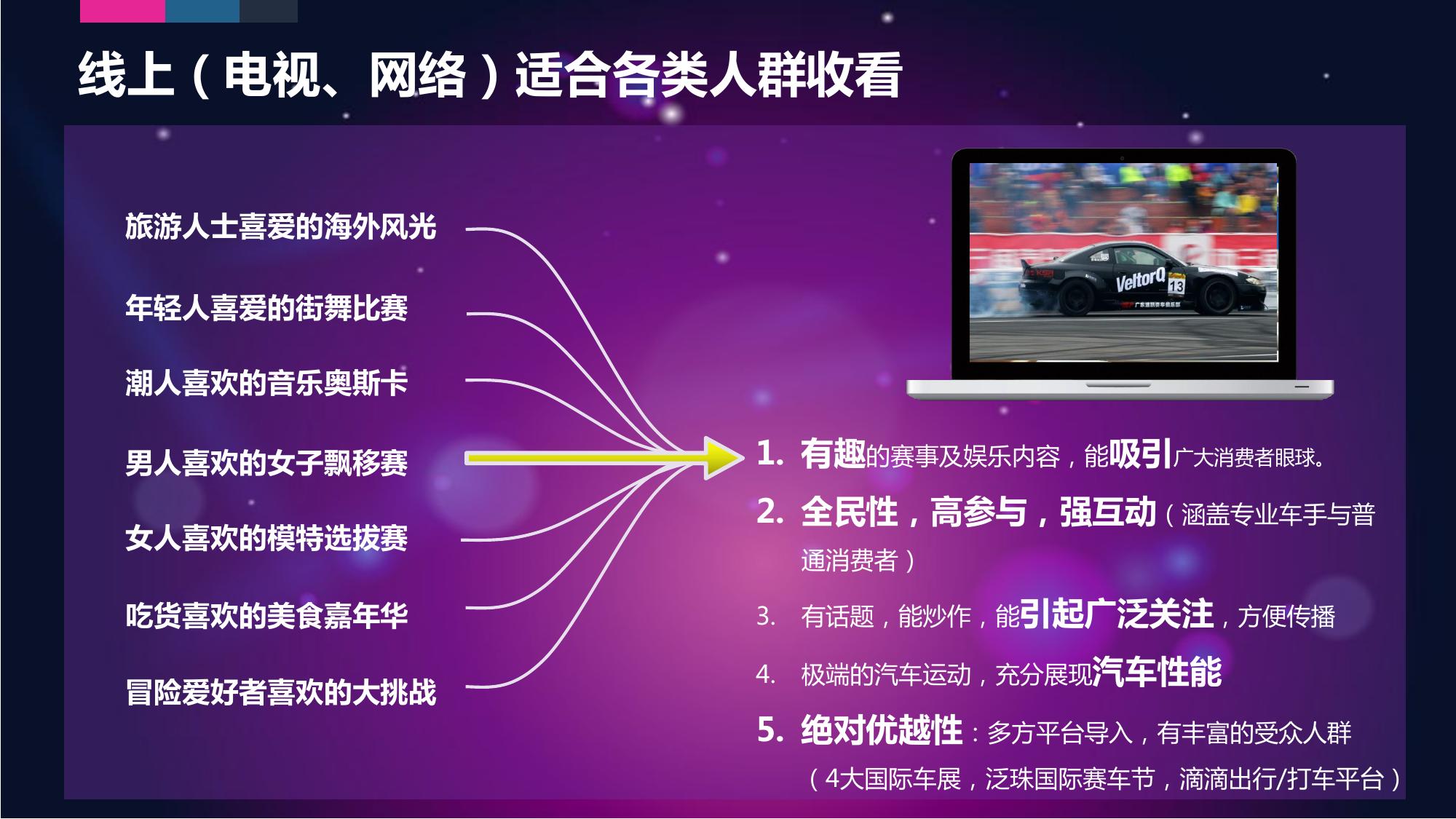 线上（电视、网络）适合各类人群收看

旅游人士喜爱的海外风光

年轻人喜爱的街舞比赛

潮人喜欢的音乐奥斯卡

男人喜欢的女子飘移赛

女人喜欢的模特选拔赛

吃货喜欢的美食嘉年华

冒险爱好者喜欢的大挑战

VeltorQ 13

1. 有趣的赛事及娱乐内容，能吸引广大消费者眼球。

2. 全民性，高参与，强互动（涵盖专业车手与普通消费者）

3. 有话题，能炒作，能引起广泛关注，方便传播

4. 极端的汽车运动，充分展现汽车性能

5. 绝对优越性：多方平台导入，有丰富的受众人群（4大国际车展，泛珠国际赛车节，滴滴出行/打车平台）